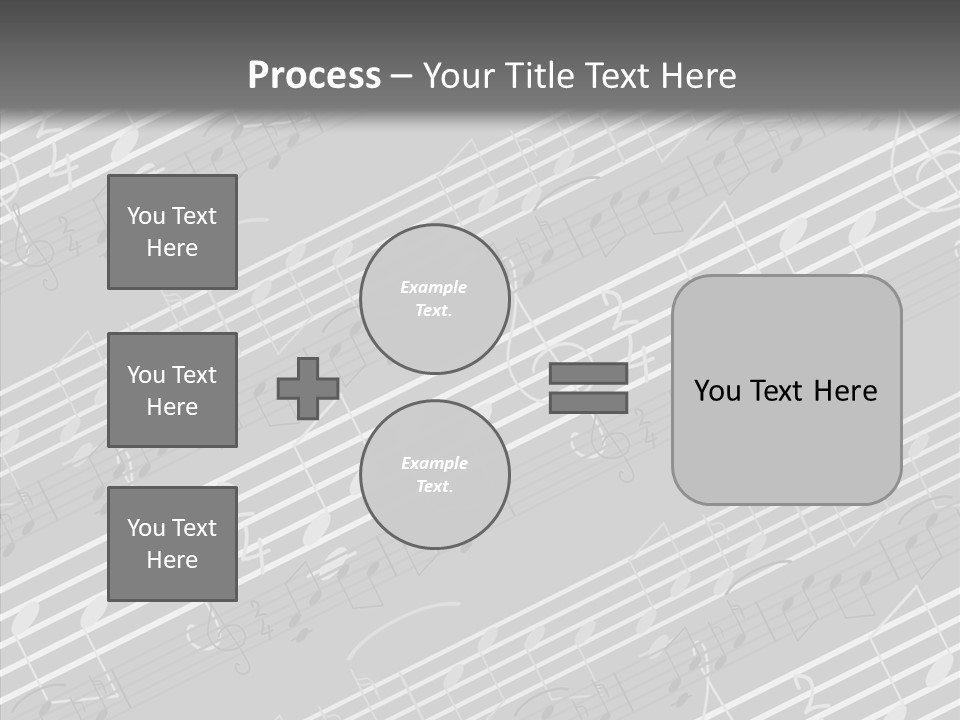 Process – Your Title Text Here

You Text Here

You Text Here

You Text Here

Example Text.

Example Text.

You Text Here